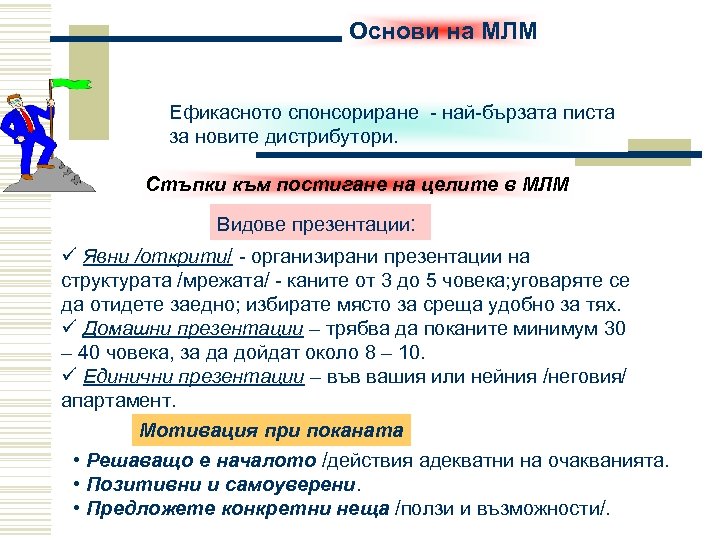 Основи на МЛМ

Ефикасното спонсориране - най-бързата писта за новите дистрибутори.

Стъпки към постигане на целите в МЛМ

Видове презентации:

✓ Явни /открити/ - организирани презентации на структурата /мрежата/ - каните от 3 до 5 човека;уговаряте се да отидете заедно; избирате място за среща удобно за тях.
✓ Домашни презентации – трябва да поканите минимум 30 – 40 човека, за да дойдат около 8 – 10.
✓ Единични презентации – във вашия или нейния /неговия/ апартамент.

Мотивация при поканата

• Решаващо е началото /действия адекватни на очакванията.
• Позитивни и самоуверени.
• Предложете конкретни неща /ползи и възможности/.